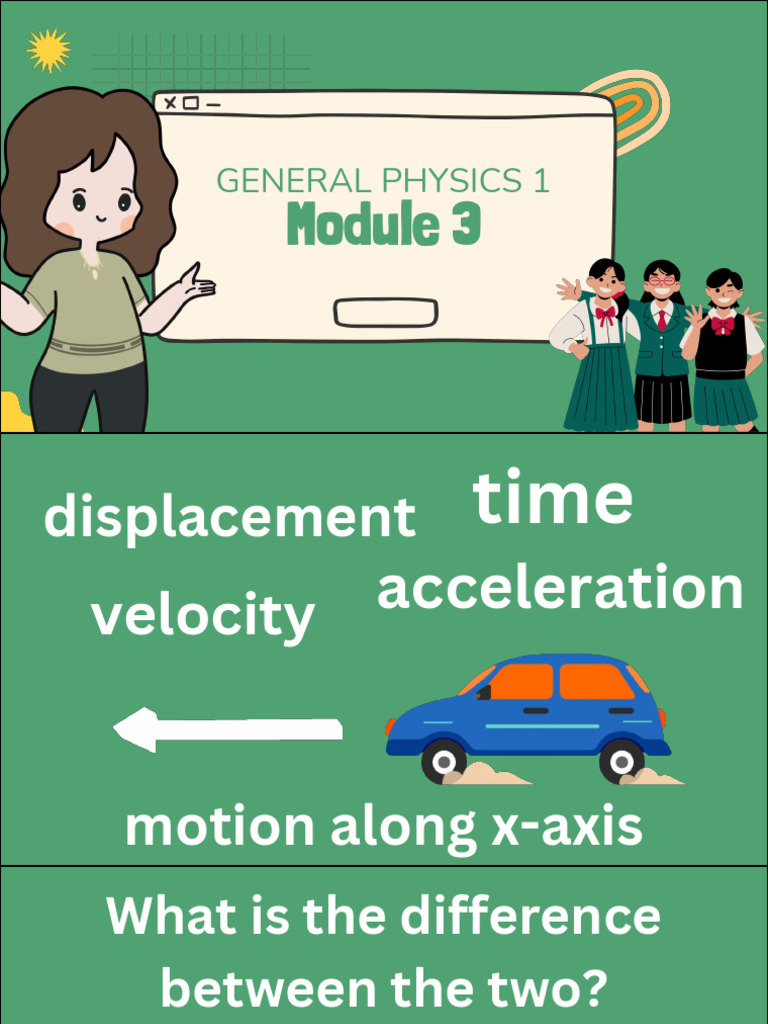 GENERAL PHYSICS 1
Module 3

displacement

time

acceleration

velocity

motion along x-axis

What is the difference between the two?